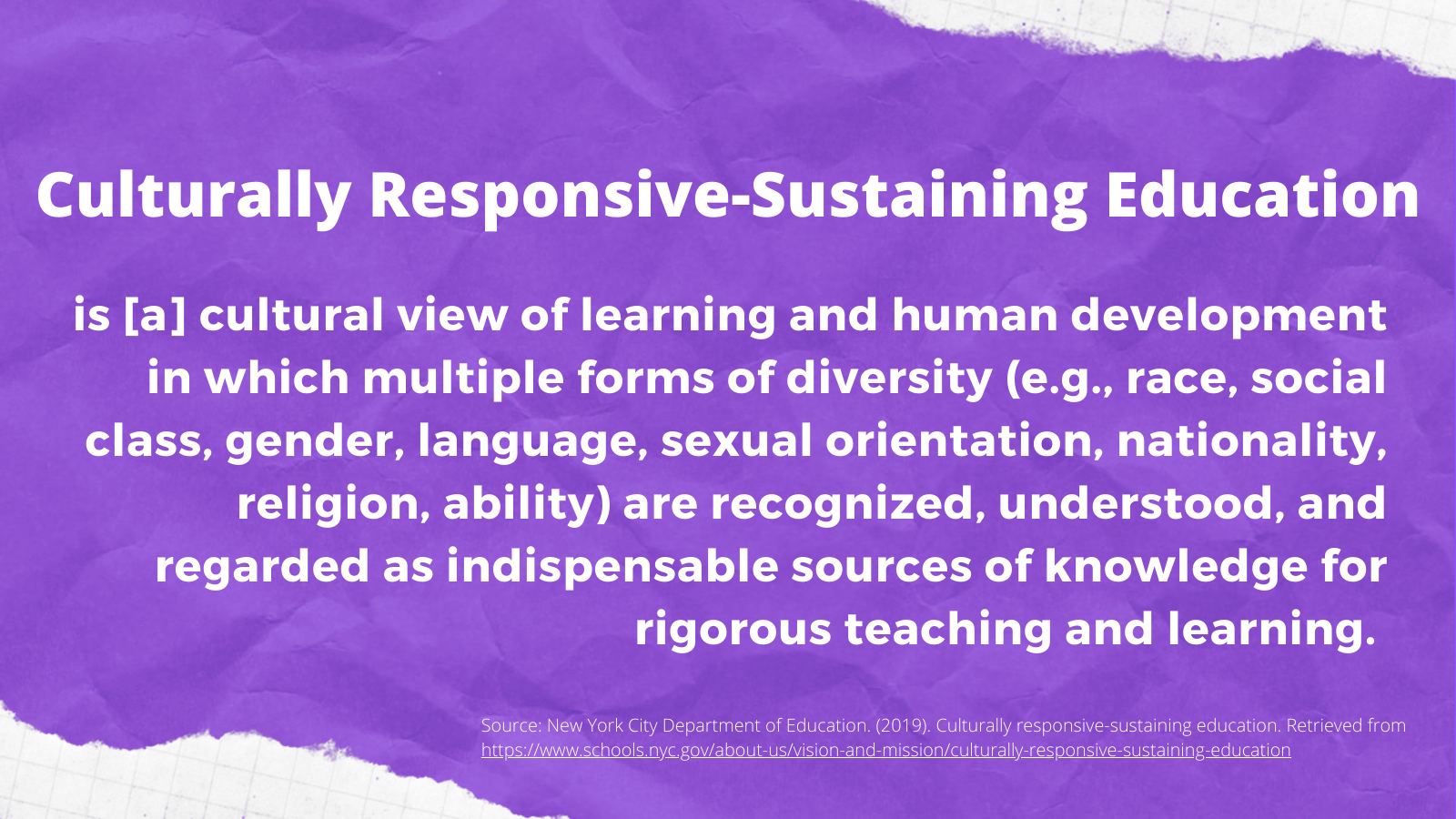 Culturally Responsive-Sustaining Education

is [a] cultural view of learning and human development in which multiple forms of diversity (e.g., race, social class, gender, language, sexual orientation, nationality, religion, ability) are recognized, understood, and regarded as indispensable sources of knowledge for rigorous teaching and learning.

Source: New York City Department of Education. (2019). Culturally responsive-sustaining education. Retrieved from https://www.schools.nyc.gov/about-us/vision-and-mission/culturally-responsive-sustaining-education